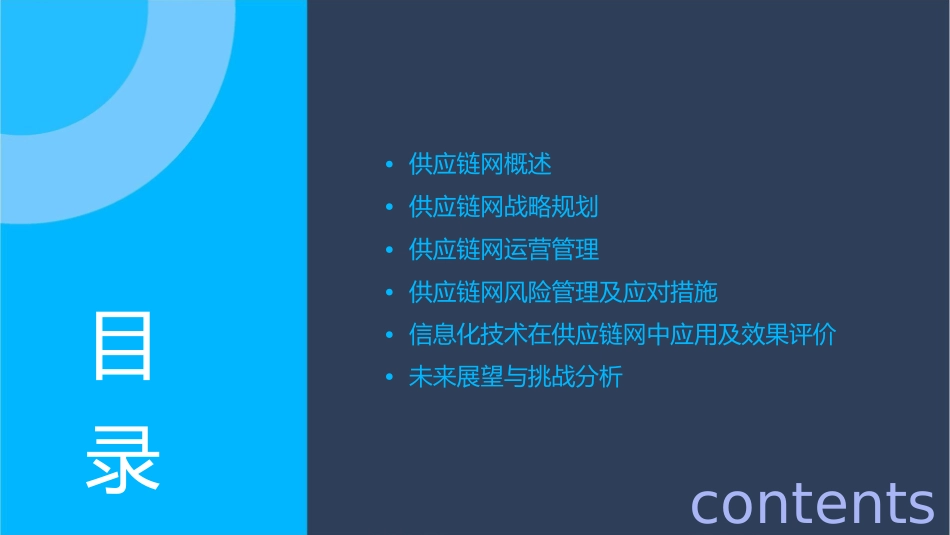 目录

• 供应链网概述
• 供应链网战略规划
• 供应链网运营管理
• 供应链网风险管理及应对措施
• 信息化技术在供应链网中应用及效果评价
• 未来展望与挑战分析

contents